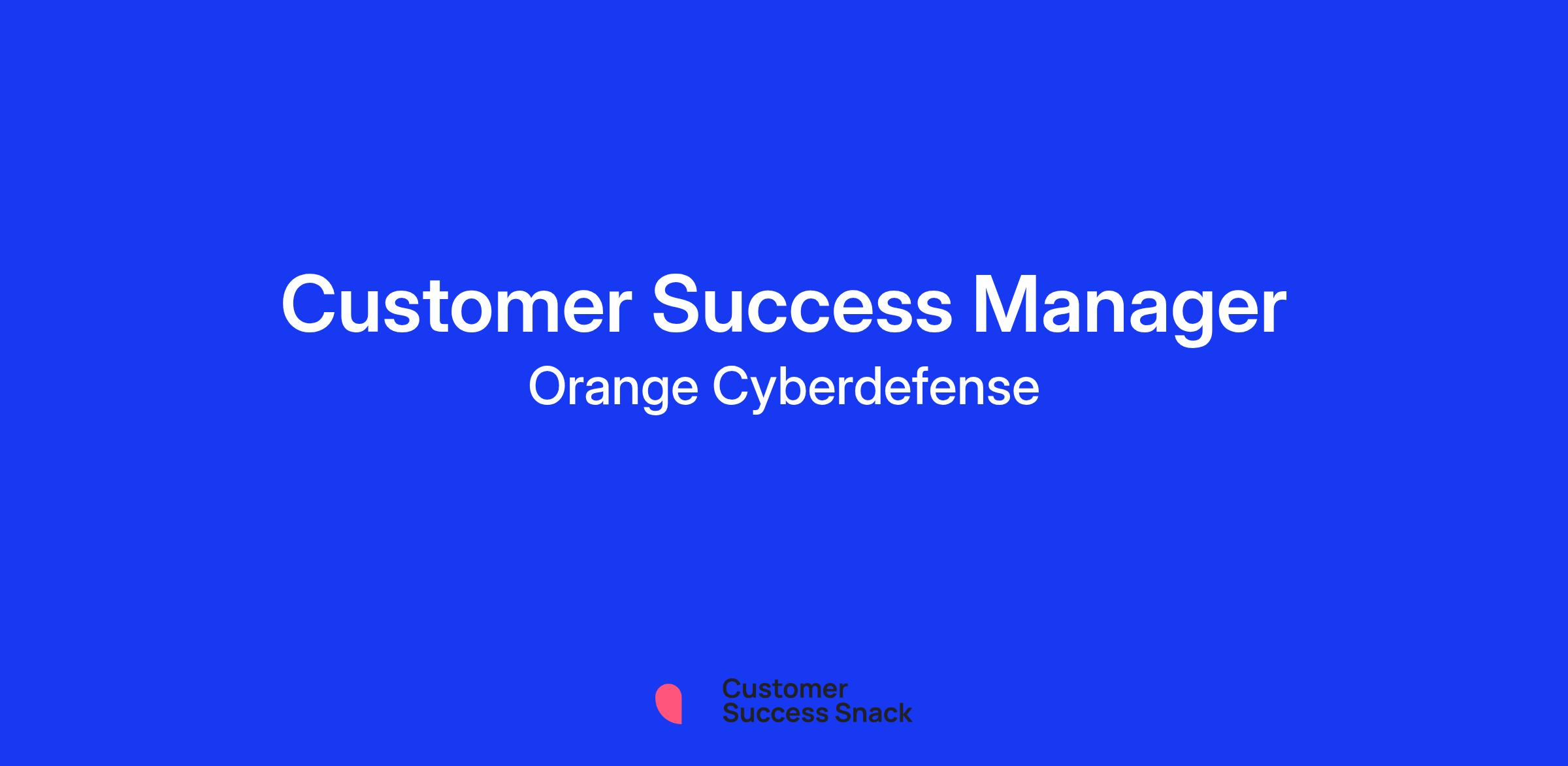 Customer Success Manager
Orange Cyberdefense

Customer
Success Snack